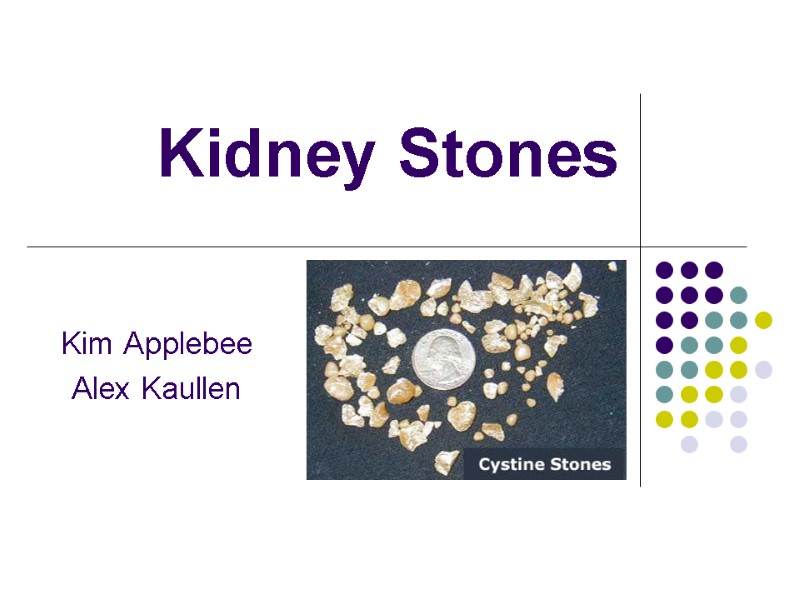 Kidney Stones

Kim Applebee
Alex Kaullen

Cystine Stones